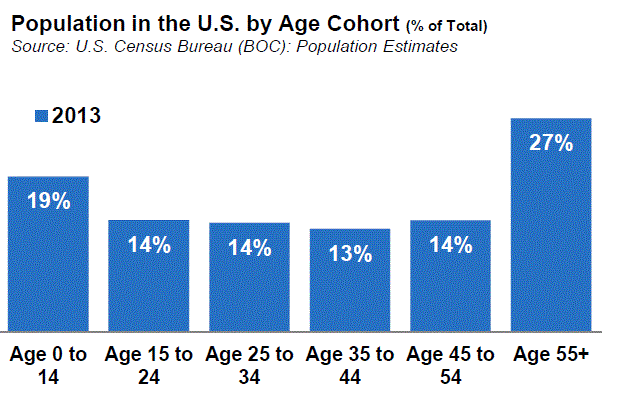 Population in the U.S. by Age Cohort (% of Total)
Source: U.S. Census Bureau (BOC): Population Estimates

2013

19%
14%
14%
13%
14%
27%

Age 0 to 14
Age 15 to 24
Age 25 to 34
Age 35 to 44
Age 45 to 54
Age 55+